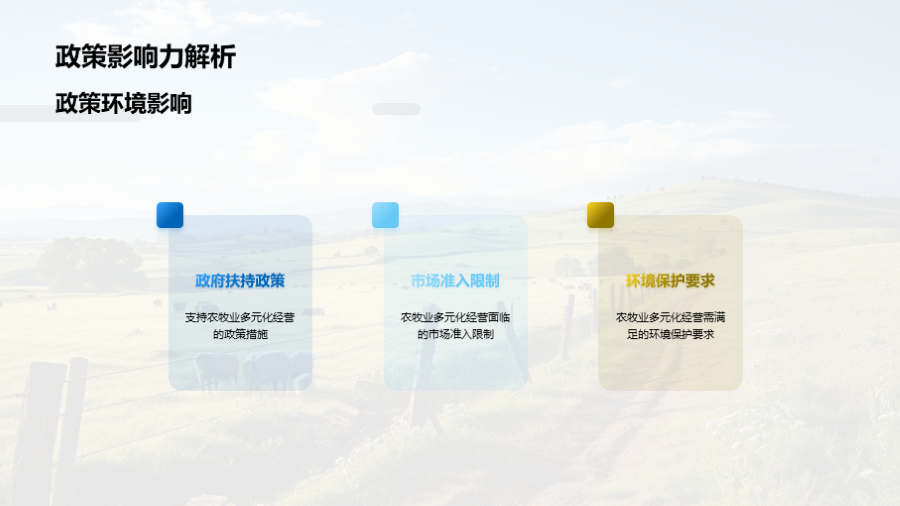 政策影响力解析

政策环境影响

政府扶持政策

支持农牧业多元化经营的政策措施

市场准入限制

农牧业多元化经营面临的市场准入限制

环境保护要求

农牧业多元化经营需满足的环境保护要求